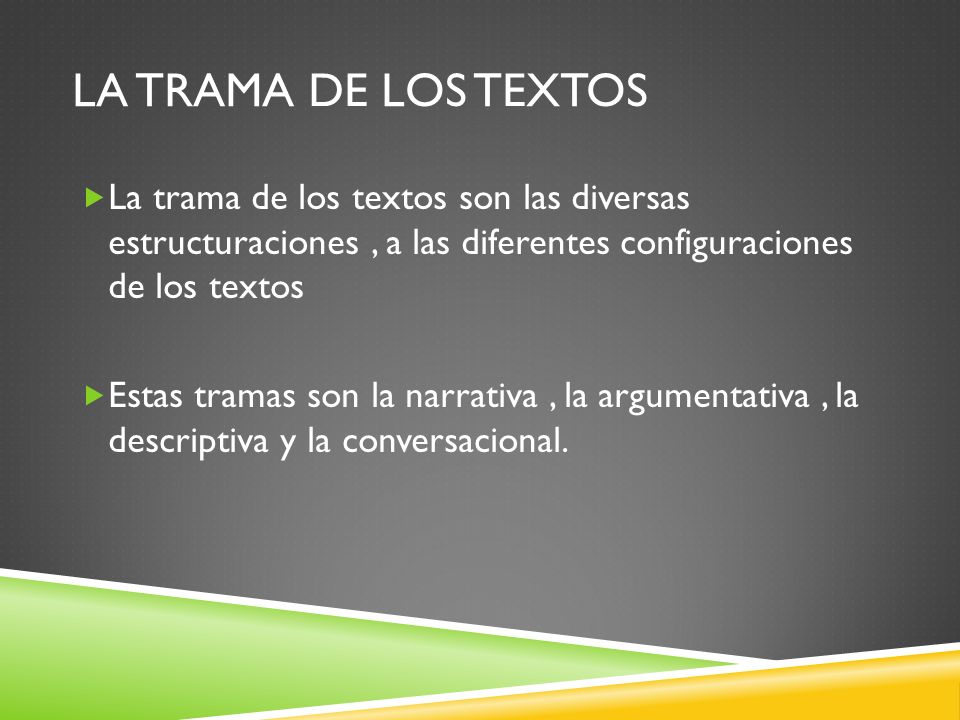 LA TRAMA DE LOS TEXTOS

La trama de los textos son las diversas estructuraciones , a las diferentes configuraciones de los textos

Estas tramas son la narrativa , la argumentativa , la descriptiva y la conversacional.